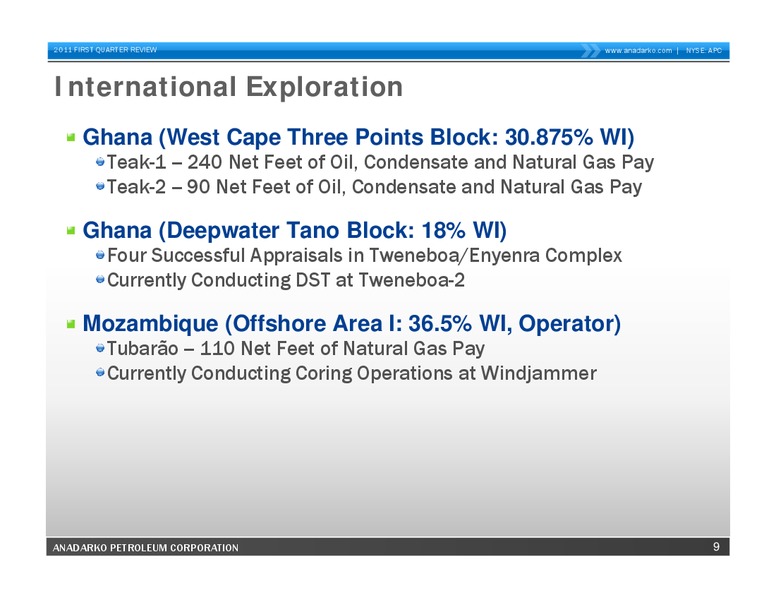 2011 FIRST QUARTER REVIEW

www.anadarko.com | NYSE: APC

International Exploration

Ghana (West Cape Three Points Block: 30.875% WI)

Teak-1 – 240 Net Feet of Oil, Condensate and Natural Gas Pay

Teak-2 – 90 Net Feet of Oil, Condensate and Natural Gas Pay

Ghana (Deepwater Tano Block: 18% WI)

Four Successful Appraisals in Tweneboa/Enyenra Complex

Currently Conducting DST at Tweneboa-2

Mozambique (Offshore Area I: 36.5% WI, Operator)

Tubarão – 110 Net Feet of Natural Gas Pay

Currently Conducting Coring Operations at Windjammer

ANADARKO PETROLEUM CORPORATION

9